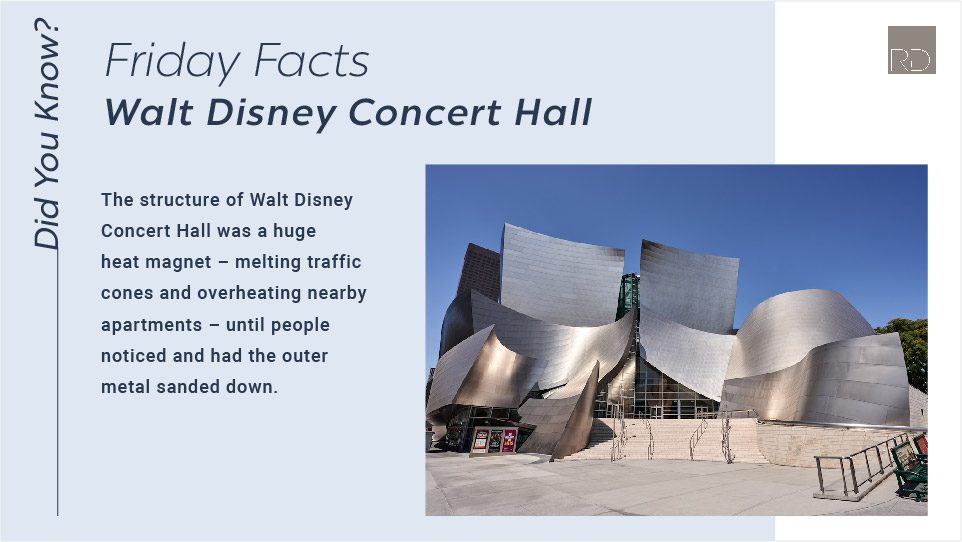 Did You Know?

Friday Facts
Walt Disney Concert Hall

RD

The structure of Walt Disney Concert Hall was a huge heat magnet – melting traffic cones and overheating nearby apartments – until people noticed and had the outer metal sanded down.